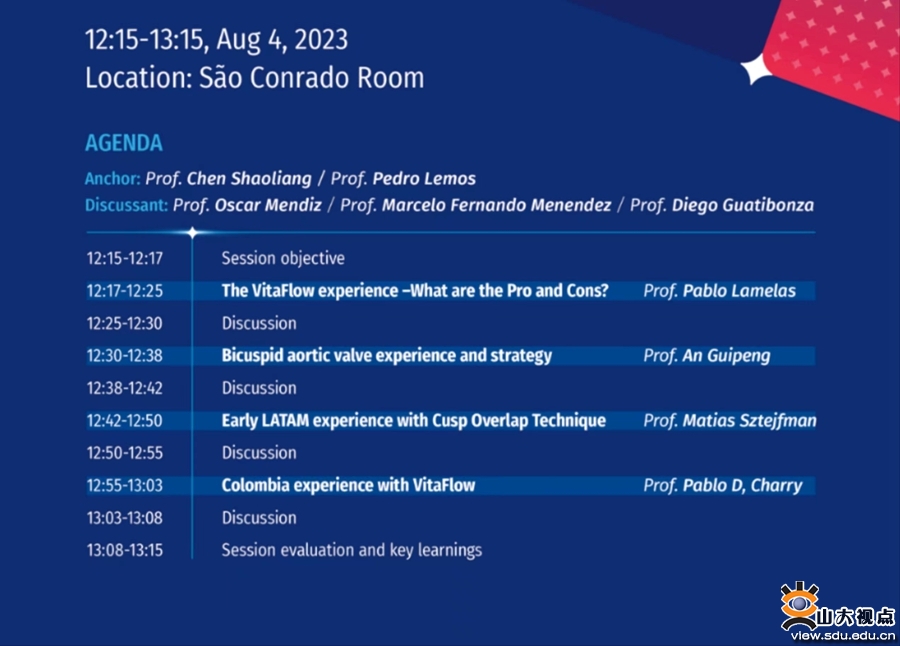 12:15-13:15, Aug 4, 2023
Location: São Conrado Room

AGENDA

Anchor: Prof. Chen Shaoliang / Prof. Pedro Lemos
Discussant: Prof. Oscar Mendiz / Prof. Marcelo Fernando Menendez / Prof. Diego Guatibonza

| | | |
|---|---|---|
| 12:15-12:17 | Session objective | |
| 12:17-12:25 | The VitaFlow experience –What are the Pro and Cons? | Prof. Pablo Lamelas |
| 12:25-12:30 | Discussion | |
| 12:30-12:38 | Bicuspid aortic valve experience and strategy | Prof. An Guipeng |
| 12:38-12:42 | Discussion | |
| 12:42-12:50 | Early LATAM experience with Cusp Overlap Technique | Prof. Matias Sztejfman |
| 12:50-12:55 | Discussion | |
| 12:55-13:03 | Colombia experience with VitaFlow | Prof. Pablo D, Charry |
| 13:03-13:08 | Discussion | |
| 13:08-13:15 | Session evaluation and key learnings | |

山大视点
view.sdu.edu.cn